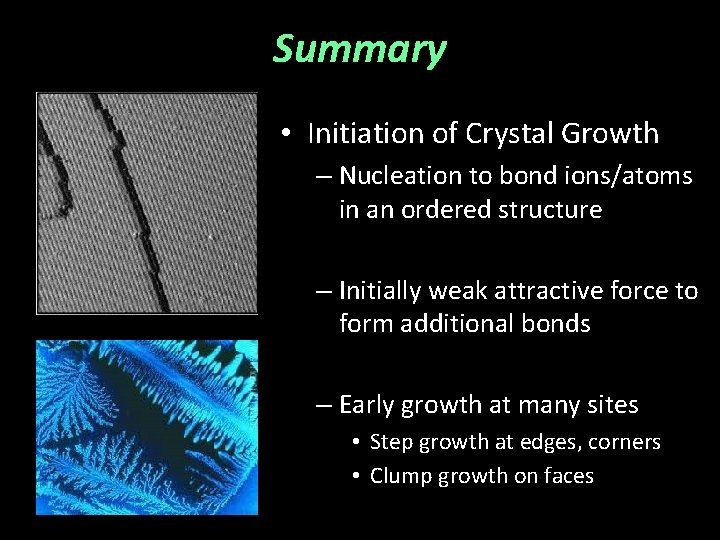 Summary

• Initiation of Crystal Growth

– Nucleation to bond ions/atoms in an ordered structure

– Initially weak attractive force to form additional bonds

– Early growth at many sites

• Step growth at edges, corners

• Clump growth on faces